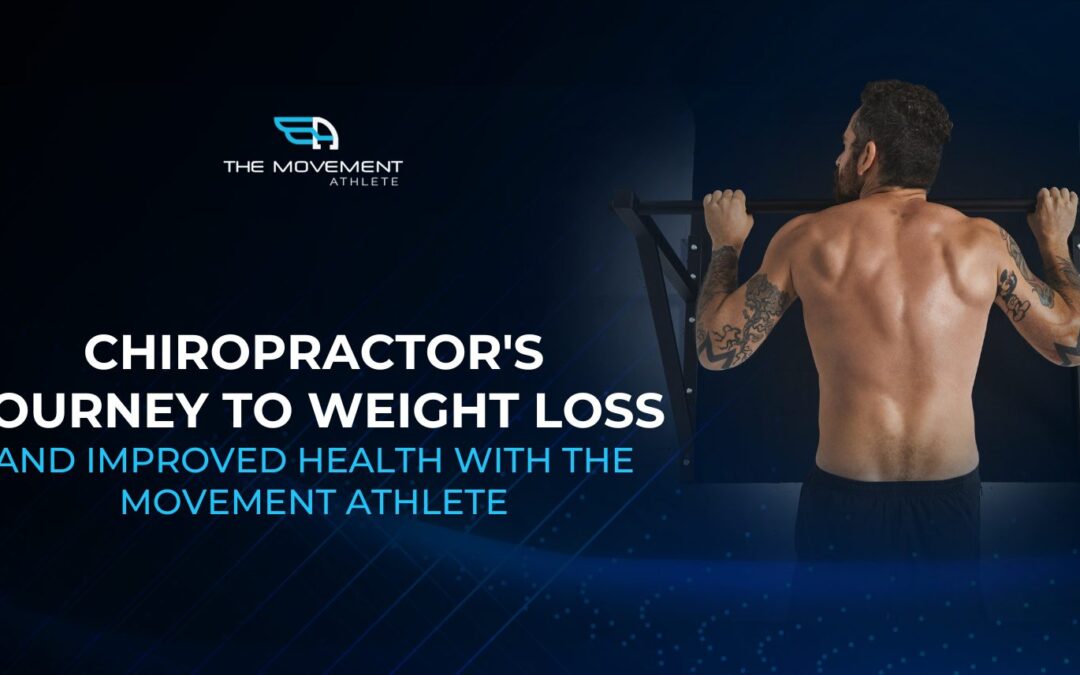 THE MOVEMENT
ATHLETE

CHIROPRACTOR'S
OURNEY TO WEIGHT LOSS
AND IMPROVED HEALTH WITH THE
MOVEMENT ATHLETE